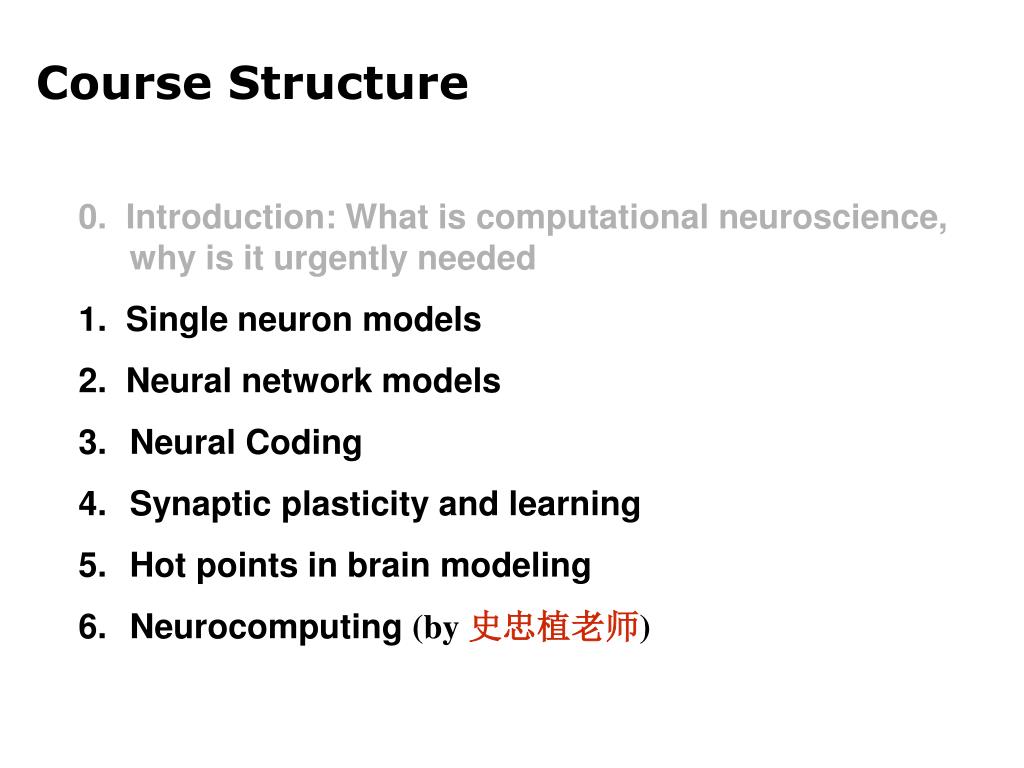 Course Structure

0. Introduction: What is computational neuroscience, why is it urgently needed

1. Single neuron models

2. Neural network models

3. Neural Coding

4. Synaptic plasticity and learning

5. Hot points in brain modeling

6. Neurocomputing (by 史忠植老师)